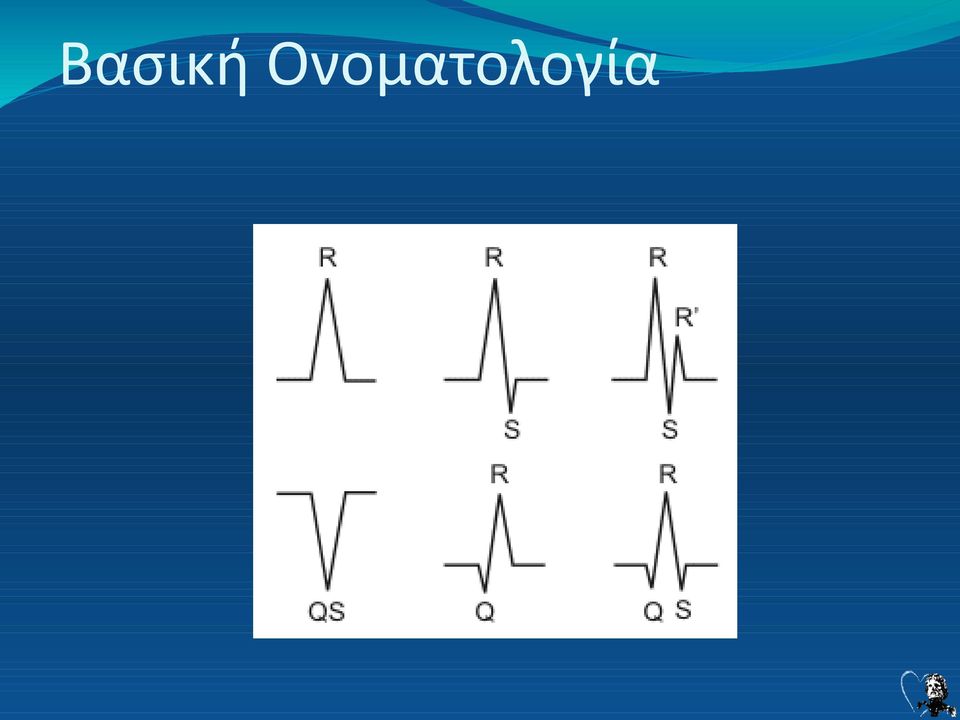 Βασική Ονοματολογία

R

R
S

R
R'
S

QS

R
Q

R
Q S